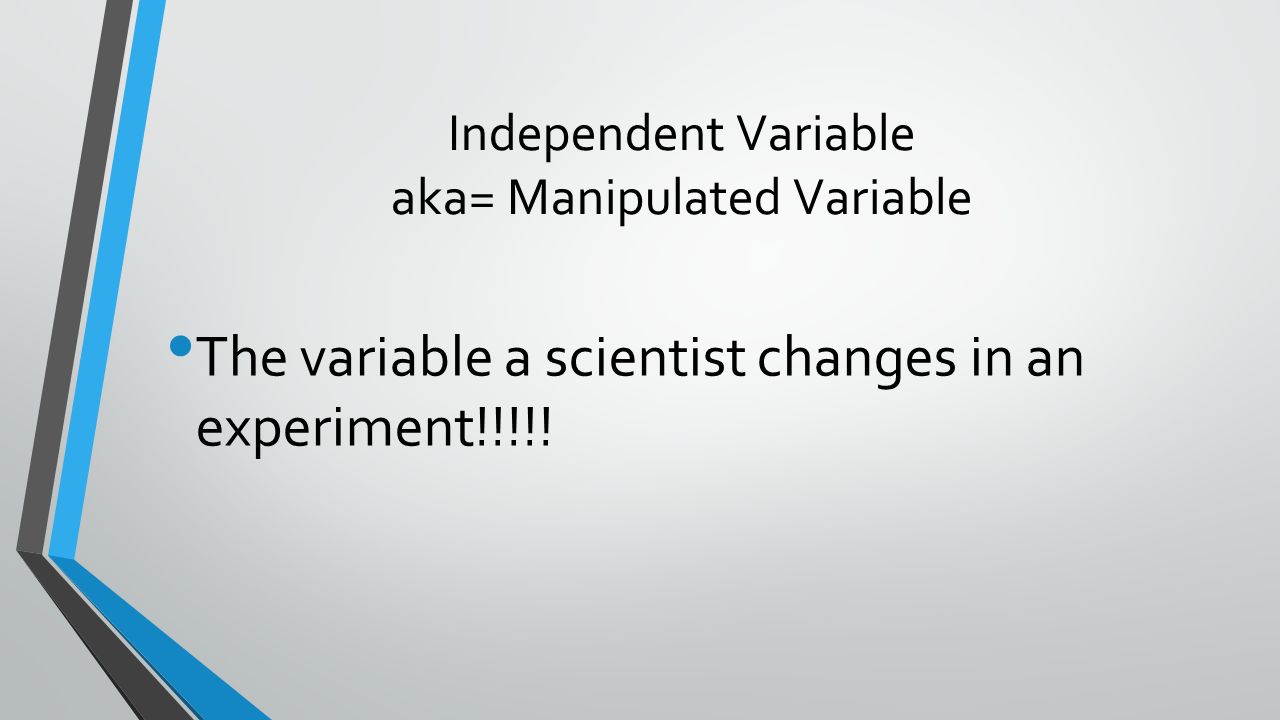 Independent Variable
aka= Manipulated Variable

• The variable a scientist changes in an experiment!!!!!